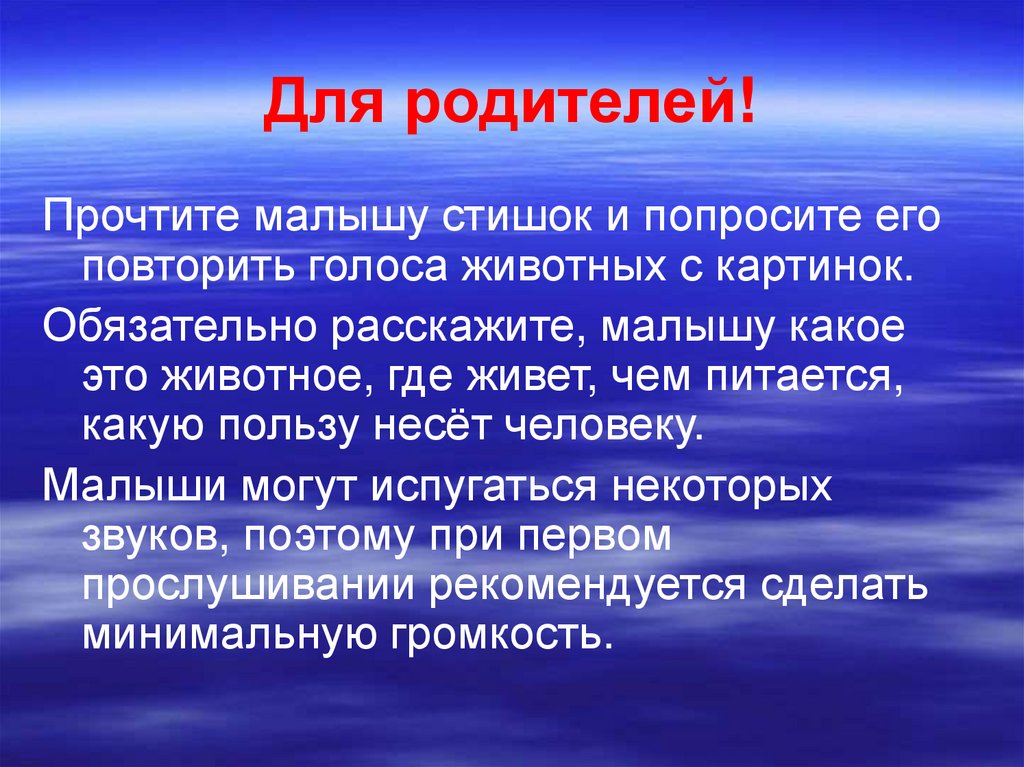 Для родителей!

Прочтите малышу стишок и попросите его повторить голоса животных с картинок.

Обязательно расскажите, малышу какое это животное, где живет, чем питается, какую пользу несёт человеку.

Малыши могут испугаться некоторых звуков, поэтому при первом прослушивании рекомендуется сделать минимальную громкость.